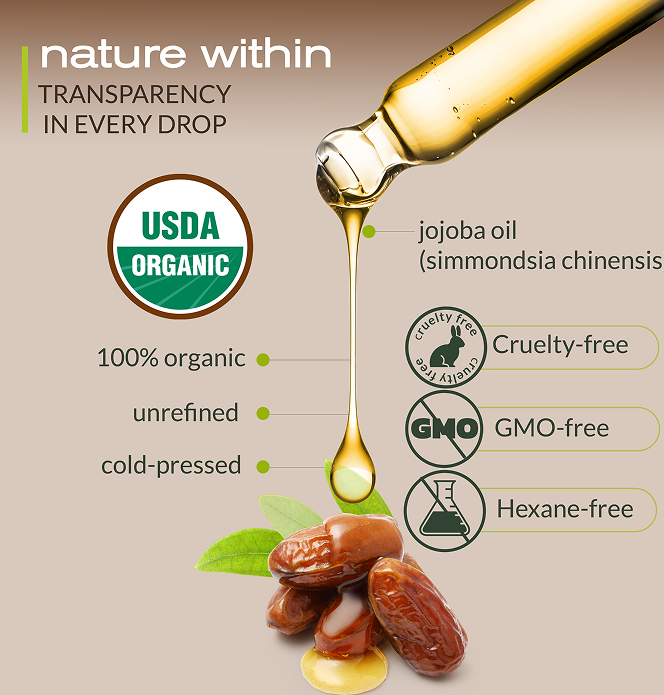 nature within
TRANSPARENCY
IN EVERY DROP

USDA
ORGANIC

jojoba oil
(simmondsia chinensis

100% organic

unrefined

cold-pressed

cruelty free
cruelty free
Cruelty-free

GMO
GMO-free

Hexane-free